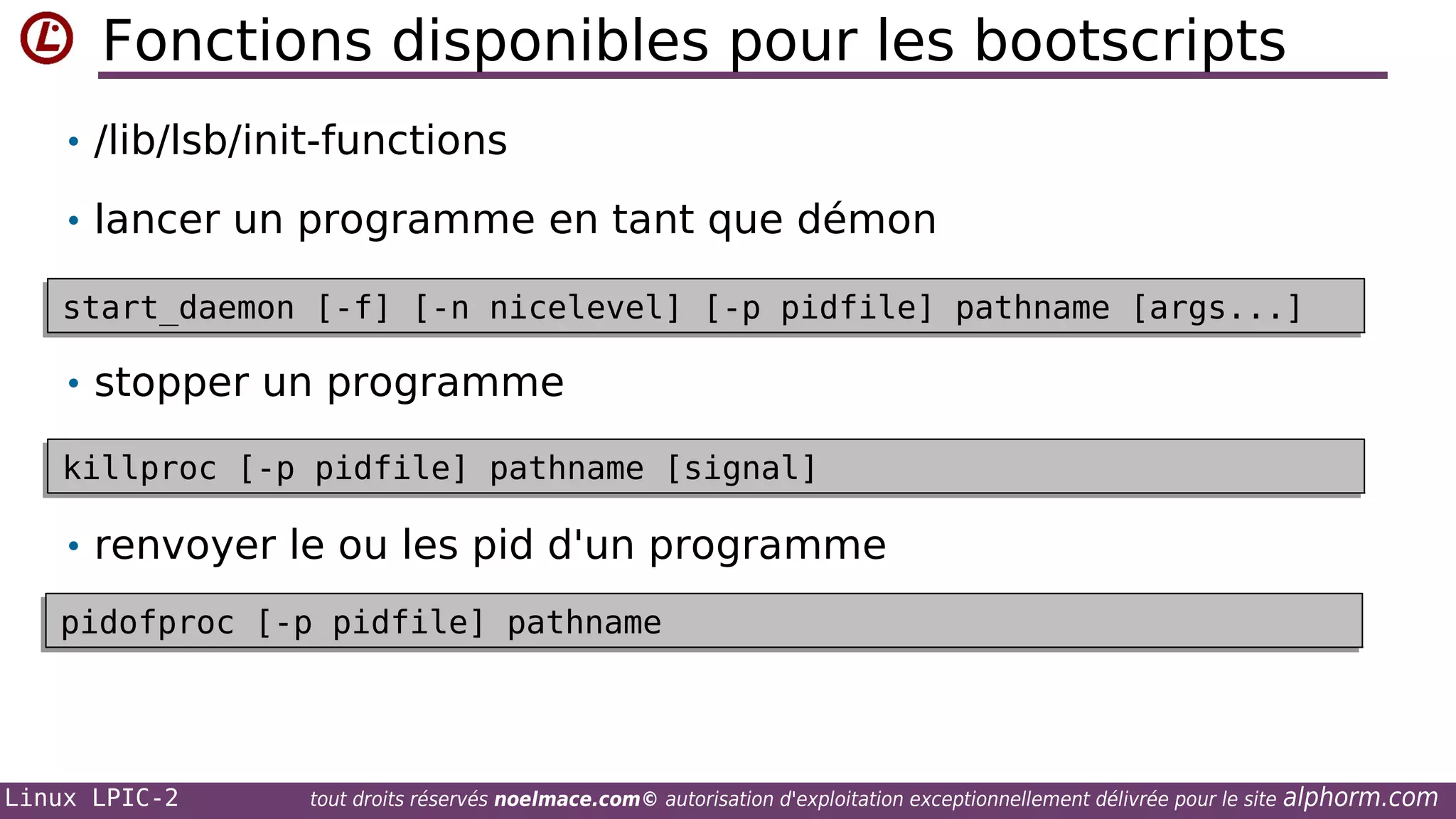 Fonctions disponibles pour les bootscripts

• /lib/lsb/init-functions

• lancer un programme en tant que démon

start_daemon [-f] [-n nicelevel] [-p pidfile] pathname [args...]

• stopper un programme

killproc [-p pidfile] pathname [signal]

• renvoyer le ou les pid d'un programme

pidofproc [-p pidfile] pathname

Linux LPIC-2 tout droits réservés noelmace.com© autorisation d'exploitation exceptionnellement délivrée pour le site alphorm.com